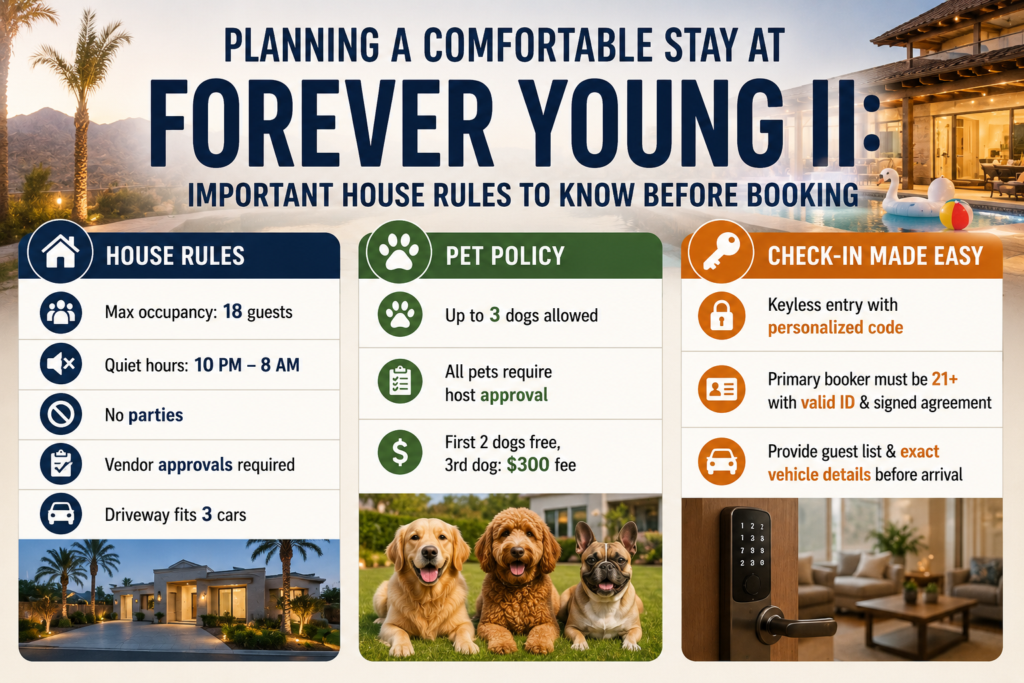 PLANNING A COMFORTABLE STAY AT
FOREVER YOUNG II:
IMPORTANT HOUSE RULES TO KNOW BEFORE BOOKING

HOUSE RULES

Max occupancy: 18 guests

Quiet hours: 10 PM – 8 AM

No parties

Vendor approvals required

Driveway fits 3 cars

PET POLICY

Up to 3 dogs allowed

All pets require host approval

First 2 dogs free, 3rd dog: $300 fee

CHECK-IN MADE EASY

Keyless entry with personalized code

Primary booker must be 21+ with valid ID & signed agreement

Provide guest list & exact vehicle details before arrival